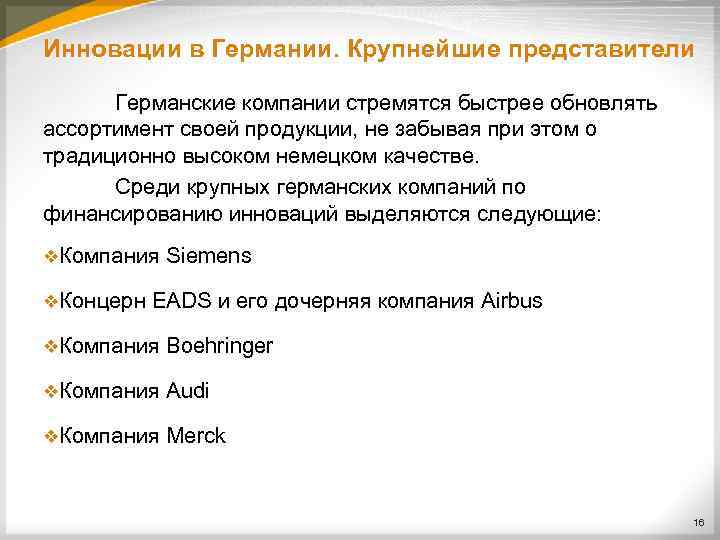 Инновации в Германии. Крупнейшие представители

Германские компании стремятся быстрее обновлять ассортимент своей продукции, не забывая при этом о традиционно высоком немецком качестве.

Среди крупных германских компаний по финансированию инноваций выделяются следующие:

❖Компания Siemens

❖Концерн EADS и его дочерняя компания Airbus

❖Компания Boehringer

❖Компания Audi

❖Компания Merck

16